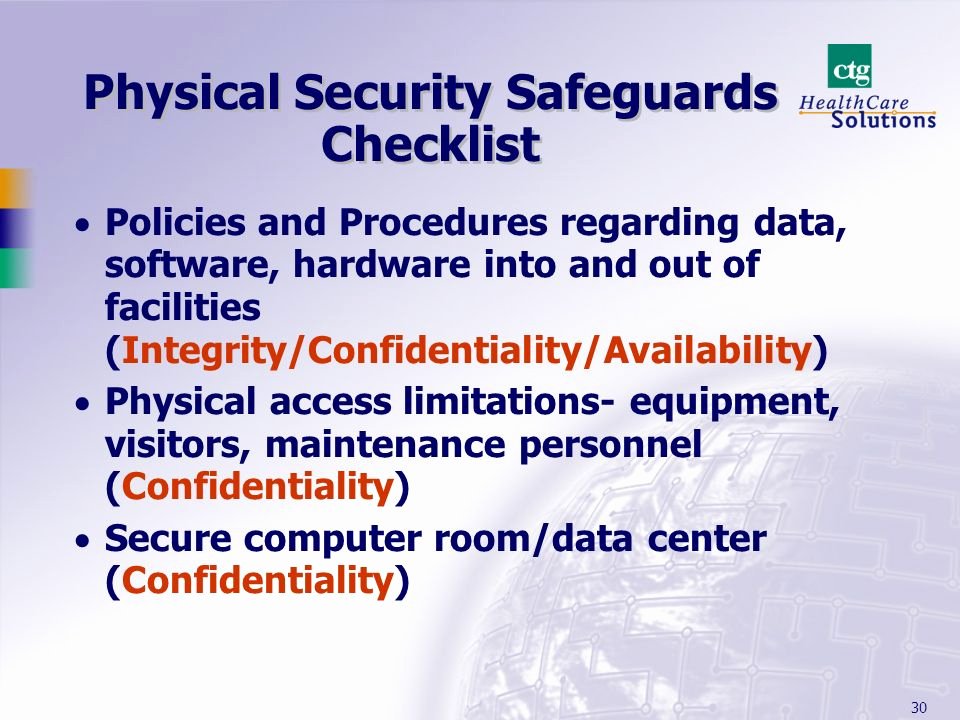 Physical Security Safeguards Checklist

ctg
HealthCare
Solutions

• Policies and Procedures regarding data, software, hardware into and out of facilities (Integrity/Confidentiality/Availability)

• Physical access limitations- equipment, visitors, maintenance personnel (Confidentiality)

• Secure computer room/data center (Confidentiality)

30